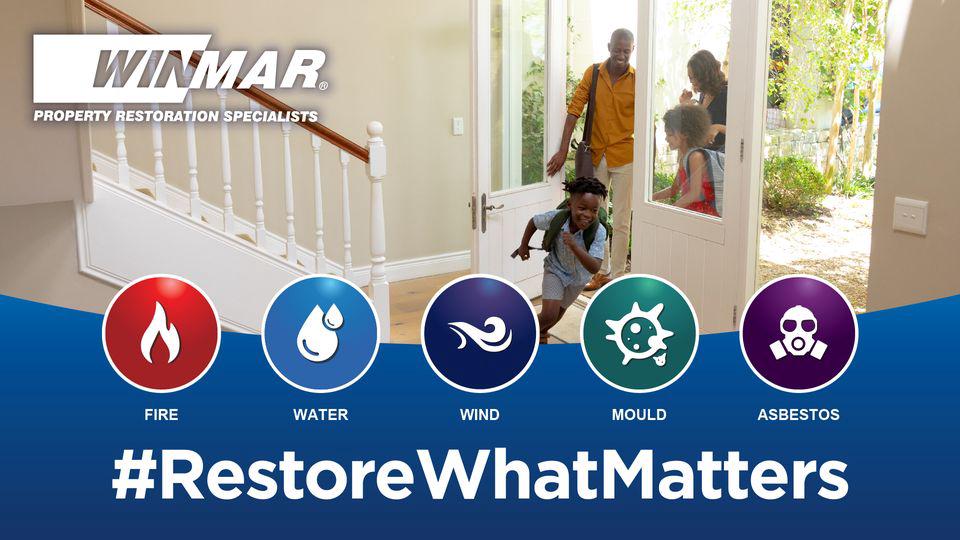 WINMAR®
PROPERTY RESTORATION SPECIALISTS

FIRE
WATER
WIND
MOULD
ASBESTOS

#RestoreWhatMatters